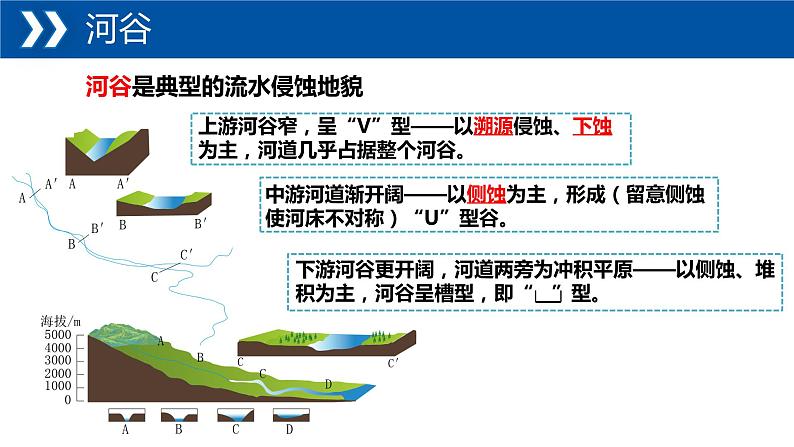 河谷

河谷是典型的流水侵蚀地貌

上游河谷窄，呈“V”型——以溯源侵蚀、下蚀为主，河道几乎占据整个河谷。

中游河道渐开阔——以侧蚀为主，形成（留意侧蚀使河床不对称）“U”型谷。

下游河谷更开阔，河道两旁为冲积平原——以侧蚀、堆积为主，河谷呈槽型，即“⌴”型。

A A′ A A′

B B′ B B′

C C′ C C′

海拔/m
5000
4000
3000
2000
1000
0

A B C D

A B C D